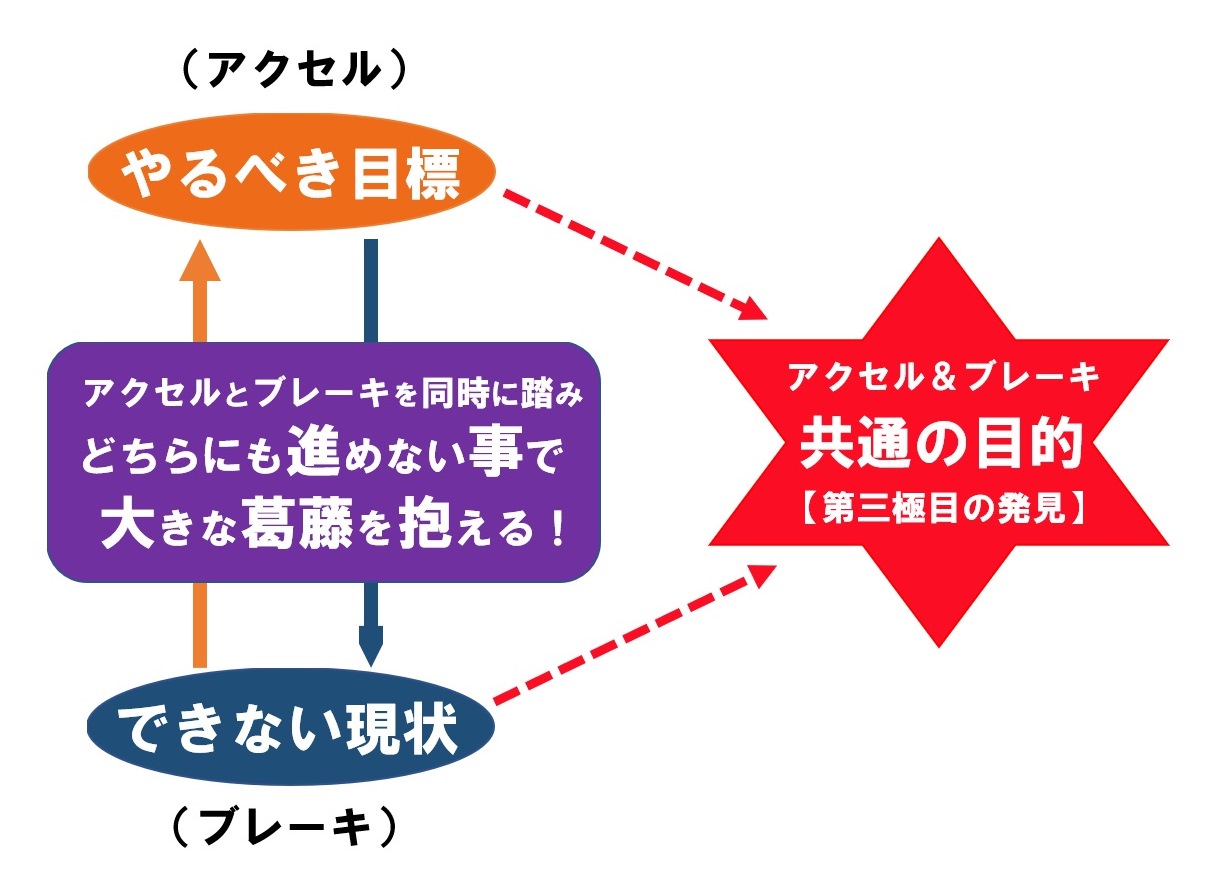 （アクセル）

やるべき目標

アクセルとブレーキを同時に踏み
どちらにも進めない事で
大きな葛藤を抱える！

できない現状

（ブレーキ）

アクセル＆ブレーキ
共通の目的
【第三極目の発見】